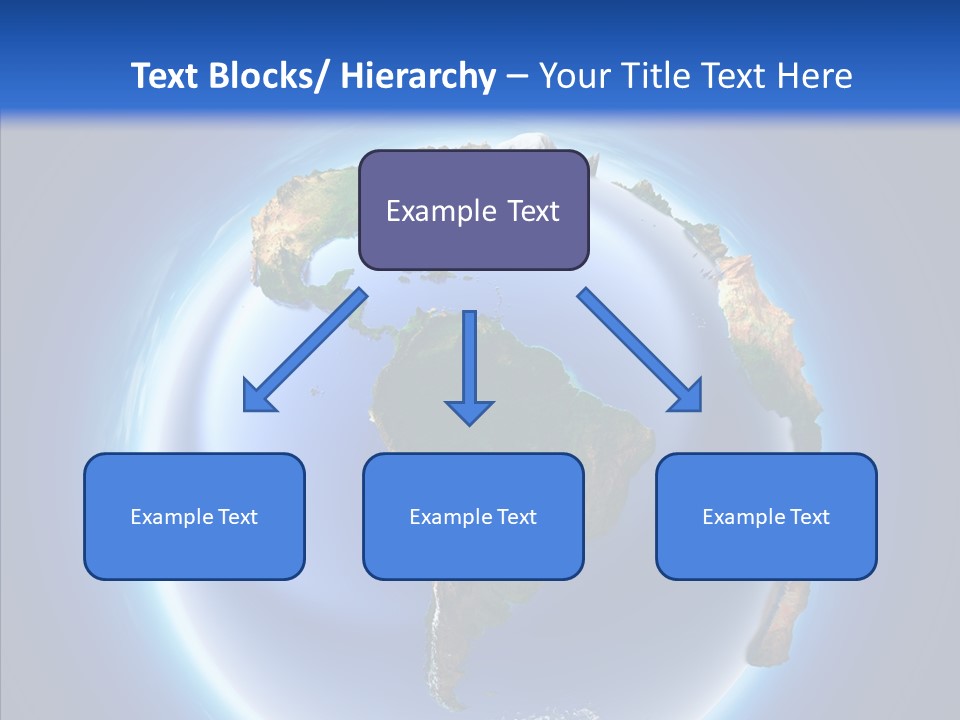 Text Blocks/ Hierarchy – Your Title Text Here

Example Text

Example Text

Example Text

Example Text